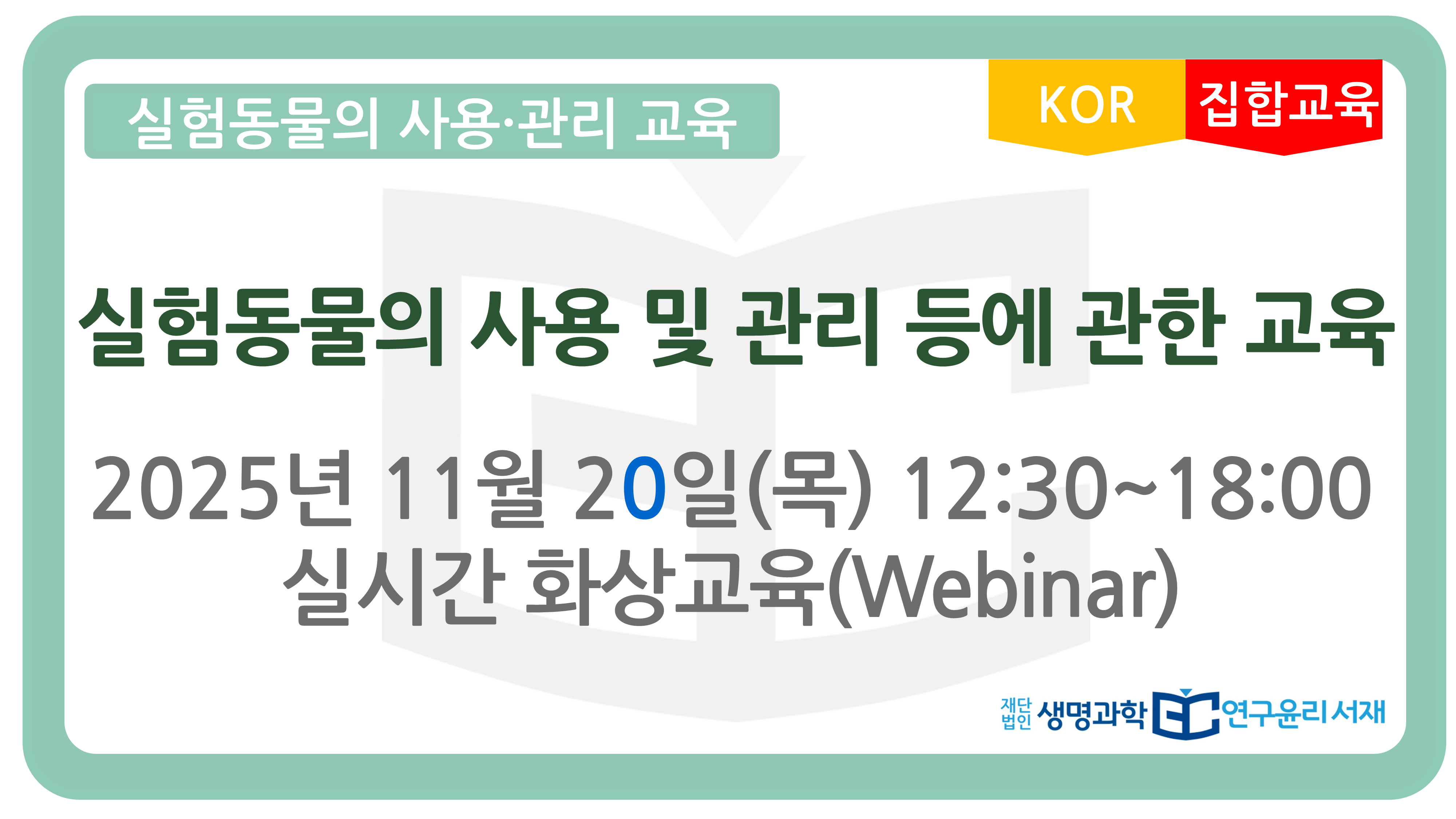 실험동물의 사용·관리 교육

KOR 집합교육

실험동물의 사용 및 관리 등에 관한 교육

2025년 11월 20일(목) 12:30~18:00
실시간 화상교육(Webinar)

재단법인 생명과학 연구윤리서재